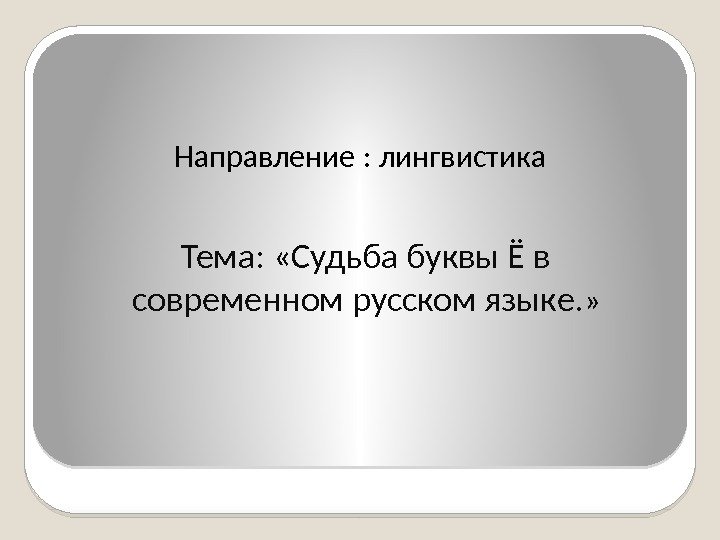 Направление : лингвистика

Тема: «Судьба буквы Ё в современном русском языке.»